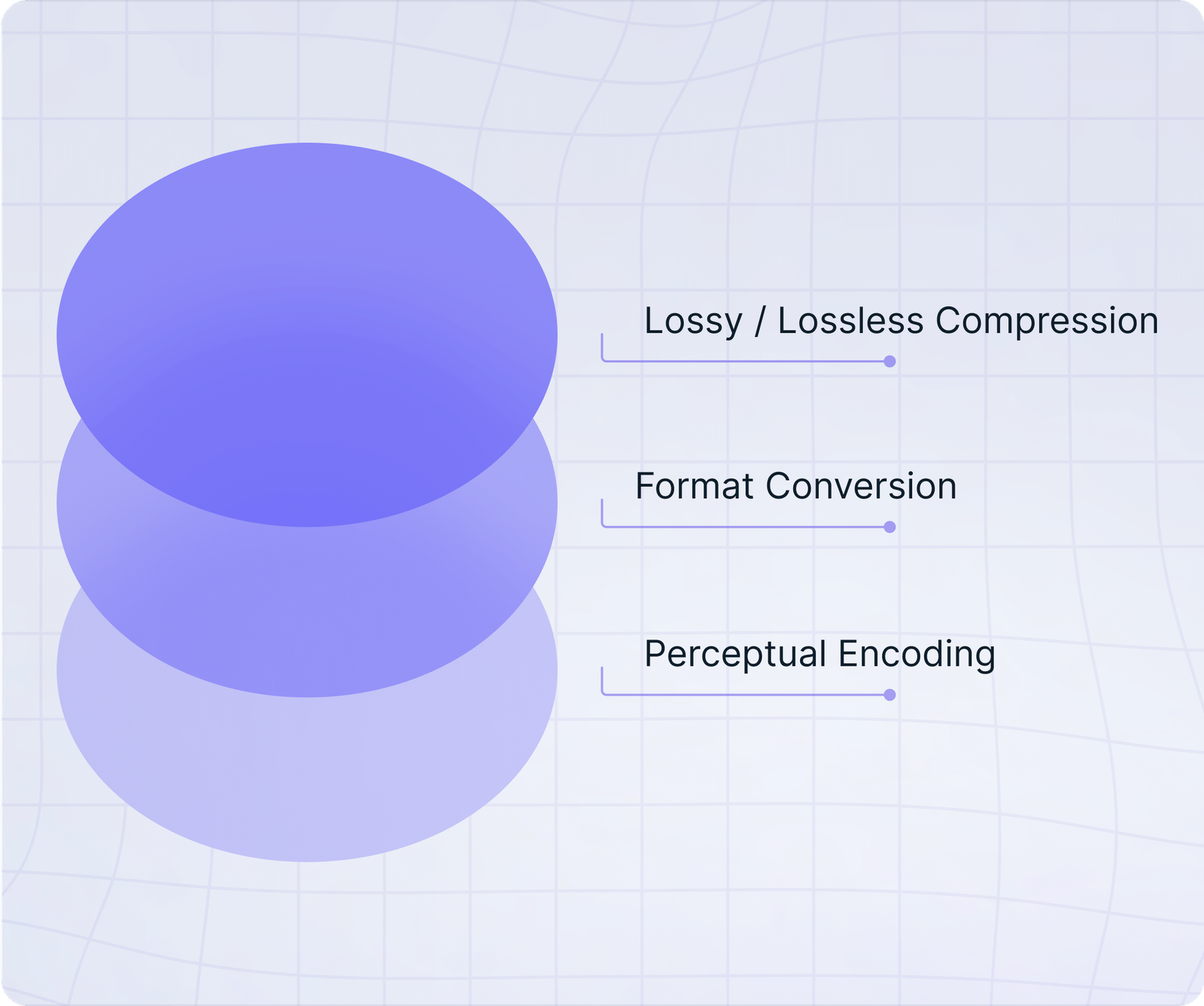 Lossy / Lossless Compression

Format Conversion

Perceptual Encoding